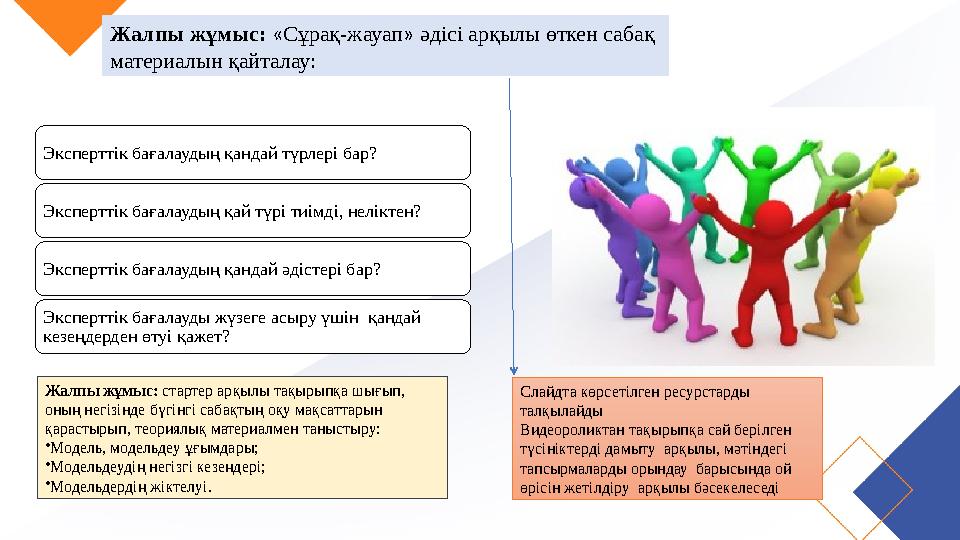 **Жалпы жұмыс:** «Сұрақ-жауап» әдісі арқылы өткен сабақ материалын қайталау:

Эксперттік бағалаудың қандай түрлері бар?

Эксперттік бағалаудың қай түрі тиімді, неліктен?

Эксперттік бағалаудың қандай әдістері бар?

Эксперттік бағалауды жүзеге асыру үшін қандай кезеңдерден өтуі қажет?

**Жалпы жұмыс:** стартер арқылы тақырыпқа шығып, оның негізінде бүгінгі сабақтың оқу мақсаттарын қарастырып, теориялық материалмен таныстыру:
•Модель, модельдеу ұғымдары;
•Модельдеудің негізгі кезеңдері;
•Модельдердің жіктелуі.

Слайдта көрсетілген ресурстарды талқылайды
Видеороликтан тақырыпқа сай берілген түсініктерді дамыту арқылы, мәтіндегі тапсырмаларды орындау барысында ой өрісін жетілдіру арқылы бәсекелеседі